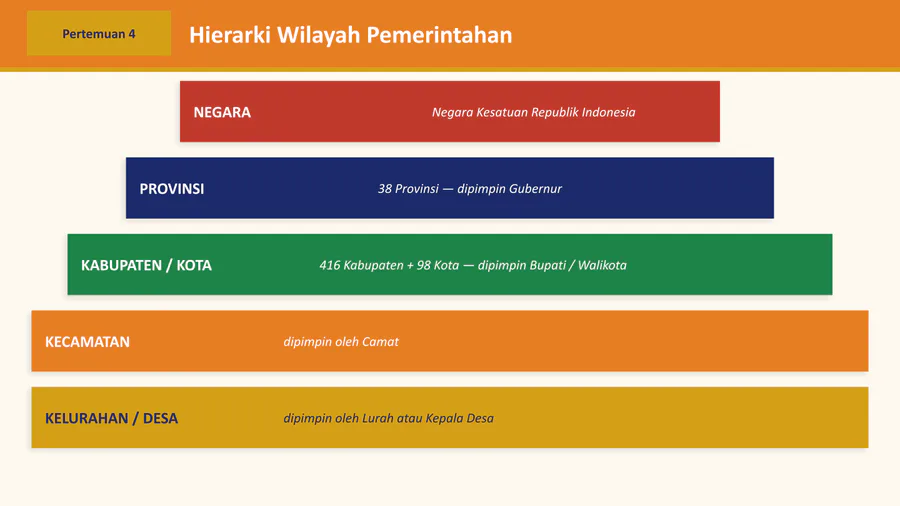 Pertemuan 4

Hierarki Wilayah Pemerintahan

NEGARA
Negara Kesatuan Republik Indonesia

PROVINSI
38 Provinsi — dipimpin Gubernur

KABUPATEN / KOTA
416 Kabupaten + 98 Kota — dipimpin Bupati / Walikota

KECAMATAN
dipimpin oleh Camat

KELURAHAN / DESA
dipimpin oleh Lurah atau Kepala Desa